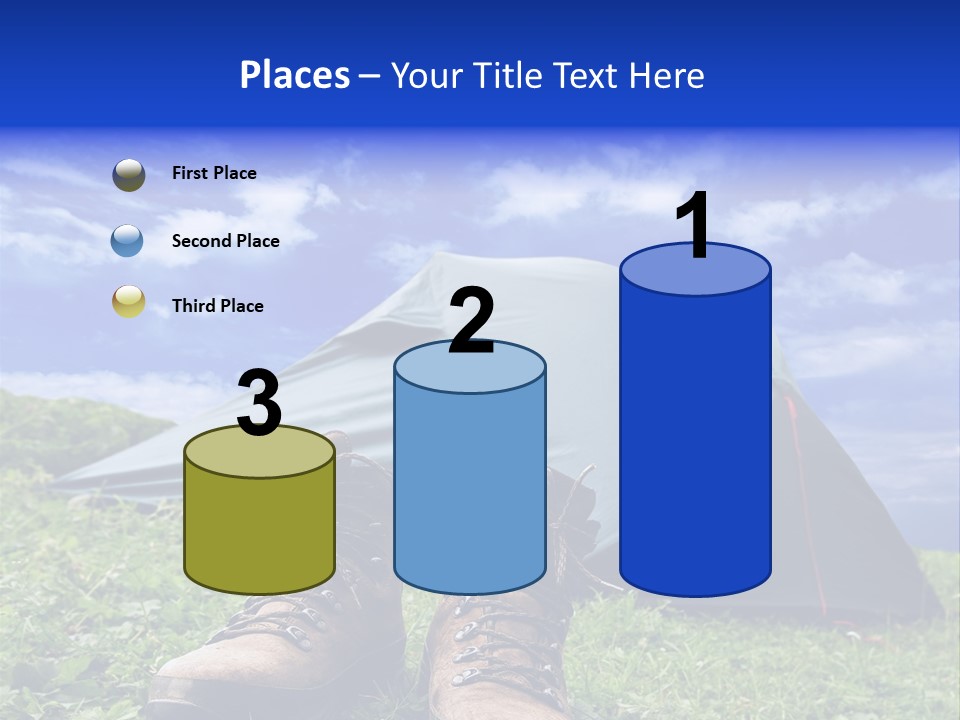 Places – Your Title Text Here

First Place

Second Place

Third Place

3

2

1